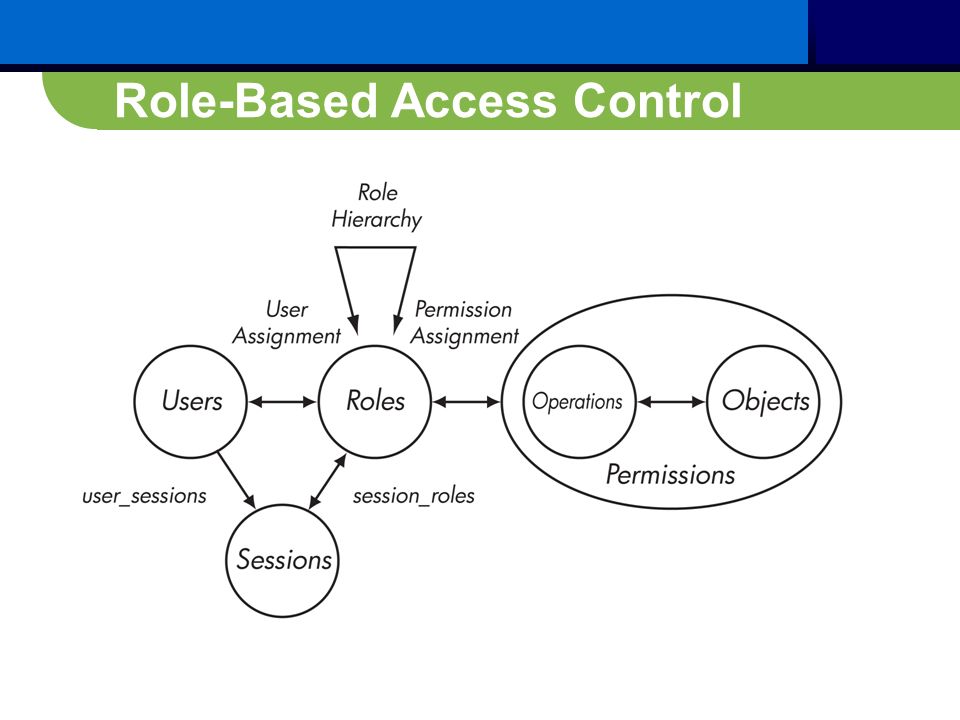 Role-Based Access Control

Role
Hierarchy

User
Assignment

Permission
Assignment

Users

Roles

Operations

Objects

Permissions

user_sessions

session_roles

Sessions